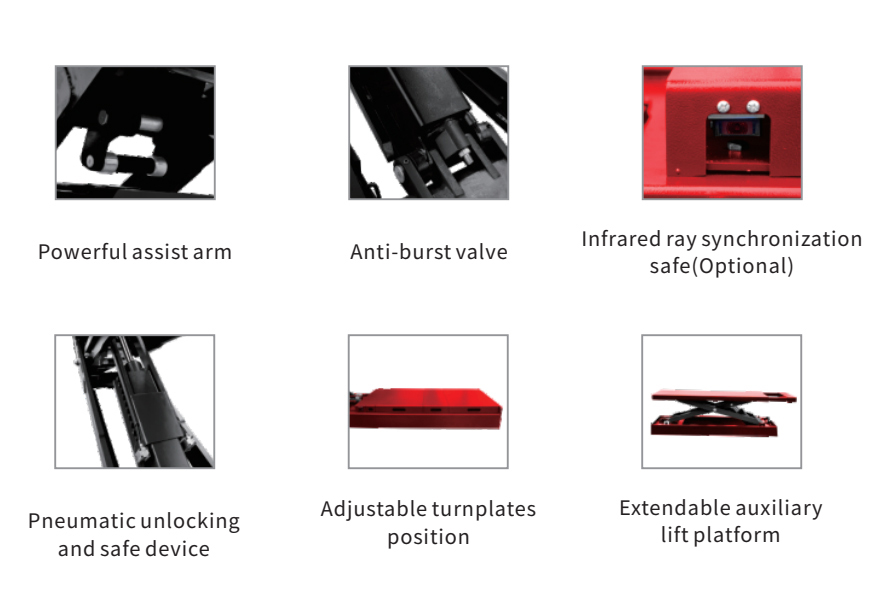 Powerful assist arm

Anti-burst valve

Infrared ray synchronization safe(Optional)

Pneumatic unlocking and safe device

Adjustable turnplates position

Extendable auxiliary lift platform